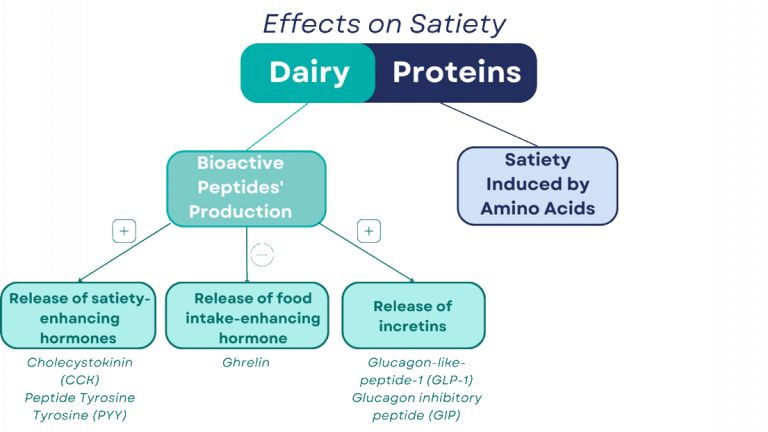 Effects on Satiety

Dairy Proteins

Bioactive Peptides' Production

Satiety Induced by Amino Acids

+

−

+

Release of satiety-enhancing hormones

Cholecystokinin (CCK)
Peptide Tyrosine Tyrosine (PYY)

Release of food intake-enhancing hormone

Ghrelin

Release of incretins

Glucagon-like-peptide-1 (GLP-1)
Glucagon inhibitory peptide (GIP)